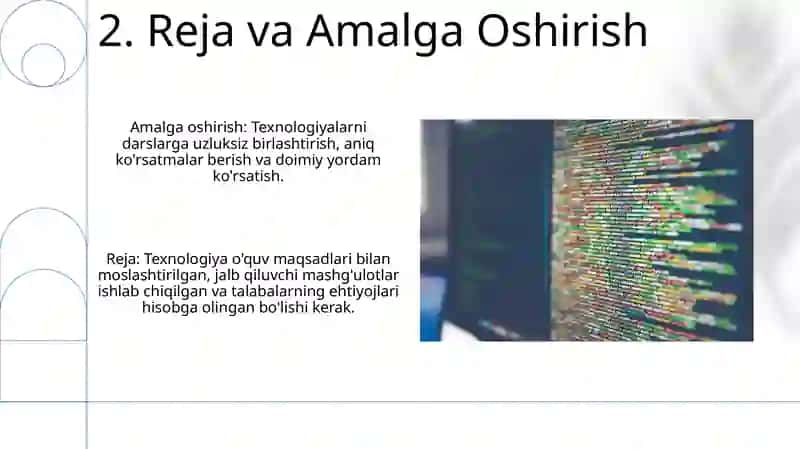 2. Reja va Amalga Oshirish

Amalga oshirish: Texnologiyalarni darslarga uzluksiz birlashtirish, aniq ko'rsatmalar berish va doimiy yordam ko'rsatish.

Reja: Texnologiya o'quv maqsadlari bilan moslashtirilgan, jalb qiluvchi mashg'ulotlar ishlab chiqilgan va talabalarning ehtiyojlari hisobga olingan bo'lishi kerak.